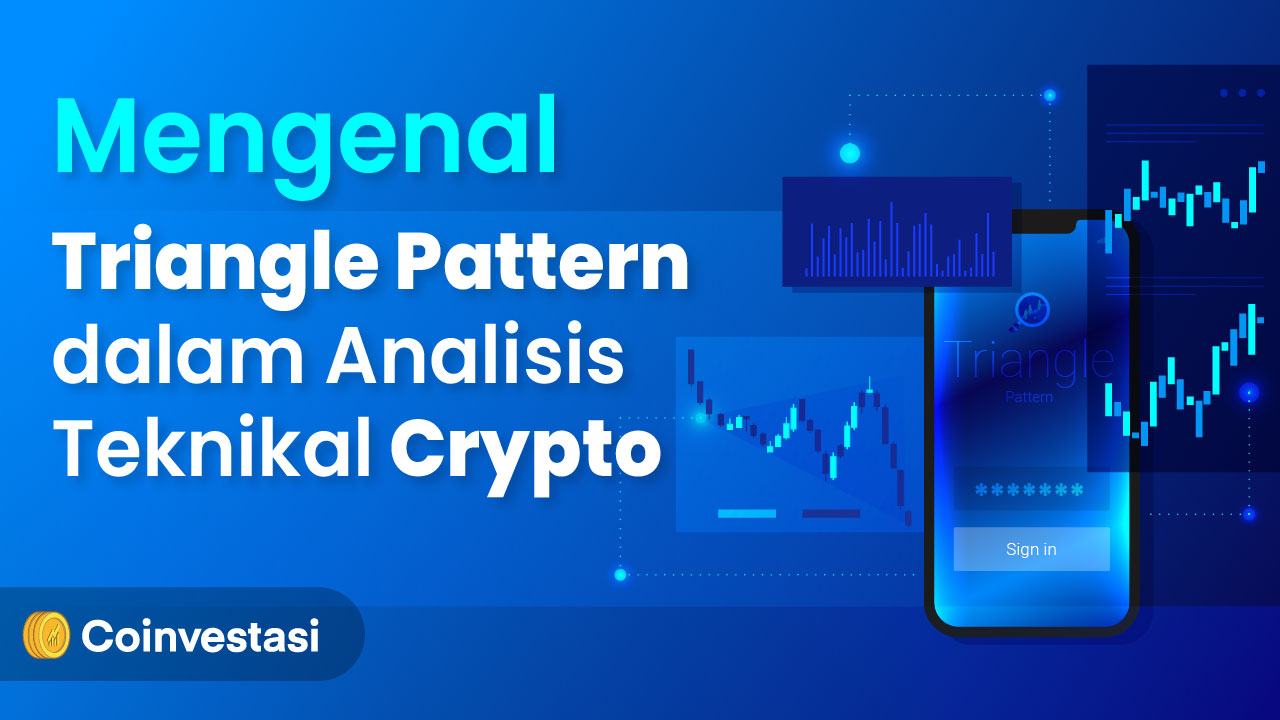 Mengenal
Triangle Pattern dalam Analisis Teknikal Crypto

Triangle
Pattern

*******

Sign in

Coinvestasi